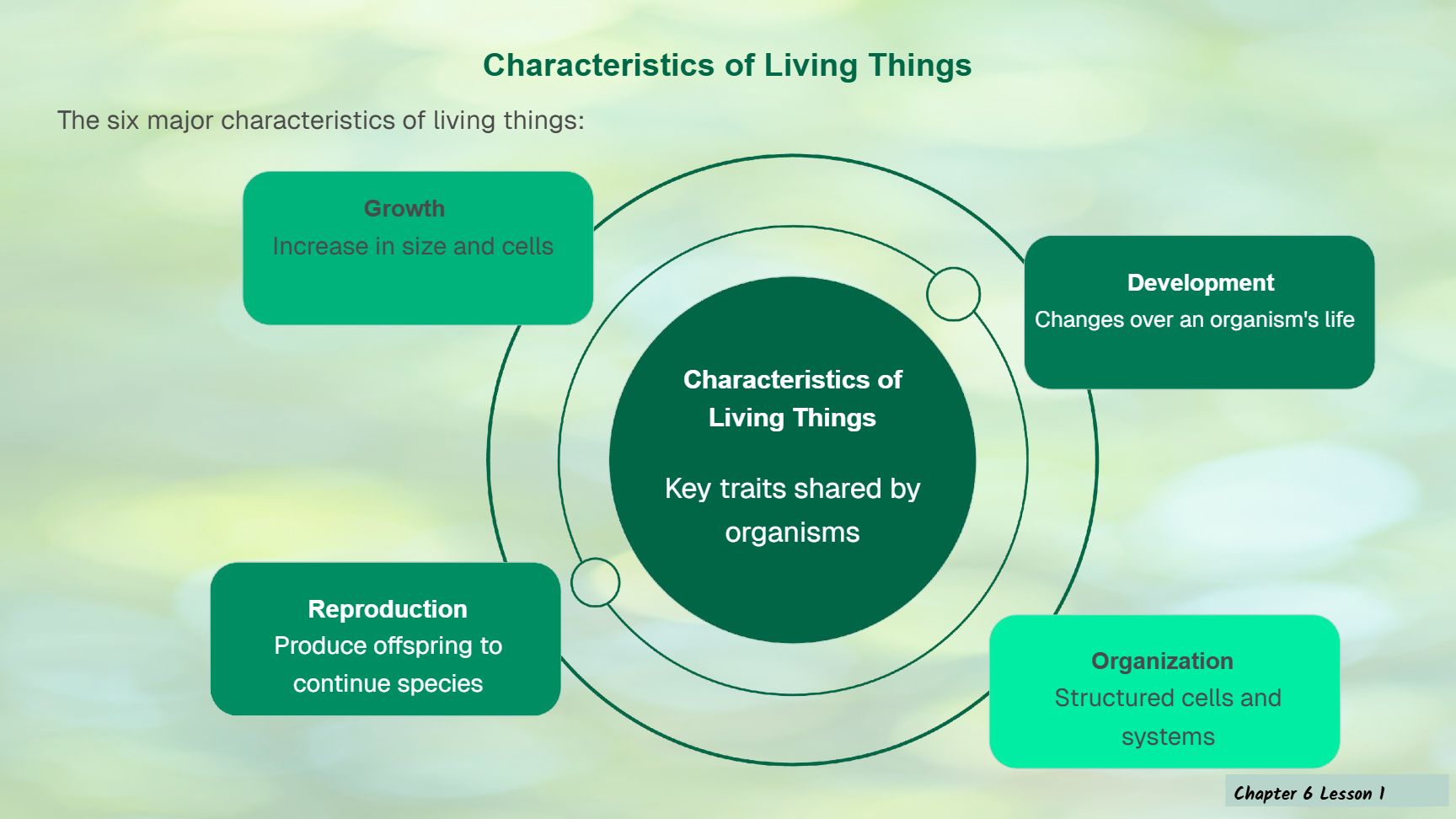 Characteristics of Living Things

The six major characteristics of living things:

Growth
Increase in size and cells

Development
Changes over an organism's life

Characteristics of Living Things

Key traits shared by organisms

Reproduction
Produce offspring to continue species

Organization
Structured cells and systems

Chapter 6 Lesson 1